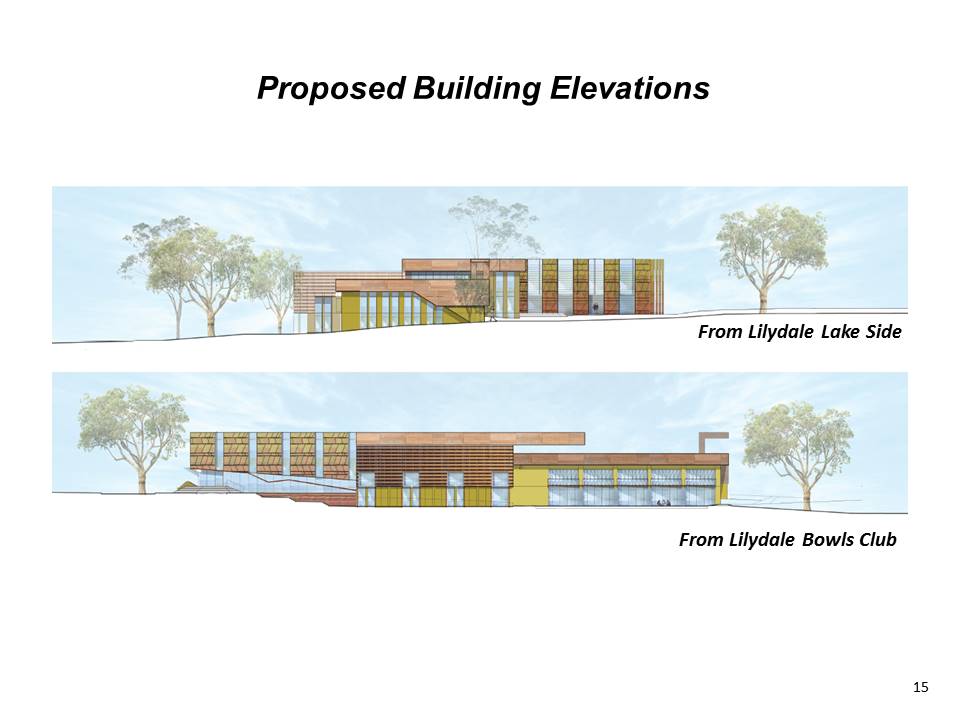 Proposed Building Elevations

From Lilydale Lake Side

From Lilydale Bowls Club

15